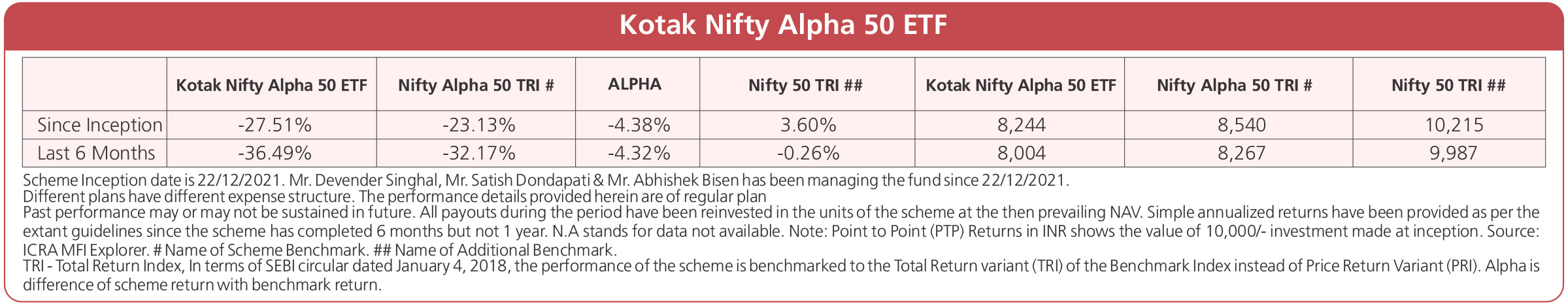 Kotak Nifty Alpha 50 ETF

| | Kotak Nifty Alpha 50 ETF | Nifty Alpha 50 TRI # | ALPHA | Nifty 50 TRI ## | Kotak Nifty Alpha 50 ETF | Nifty Alpha 50 TRI # | Nifty 50 TRI ## |
|---|---|---|---|---|---|---|---|
| Since Inception | -27.51% | -23.13% | -4.38% | 3.60% | 8,244 | 8,540 | 10,215 |
| Last 6 Months | -36.49% | -32.17% | -4.32% | -0.26% | 8,004 | 8,267 | 9,987 |

Scheme Inception date is 22/12/2021. Mr. Devender Singhal, Mr. Satish Dondapati & Mr. Abhishek Bisen has been managing the fund since 22/12/2021.
Different plans have different expense structure. The performance details provided herein are of regular plan
Past performance may or may not be sustained in future. All payouts during the period have been reinvested in the units of the scheme at the then prevailing NAV. Simple annualized returns have been provided as per the extant guidelines since the scheme has completed 6 months but not 1 year. N.A stands for data not available. Note: Point to Point (PTP) Returns in INR shows the value of 10,000/- investment made at inception. Source: ICRA MFI Explorer. # Name of Scheme Benchmark. ## Name of Additional Benchmark.
TRI - Total Return Index, In terms of SEBI circular dated January 4, 2018, the performance of the scheme is benchmarked to the Total Return variant (TRI) of the Benchmark Index instead of Price Return Variant (PRI). Alpha is difference of scheme return with benchmark return.